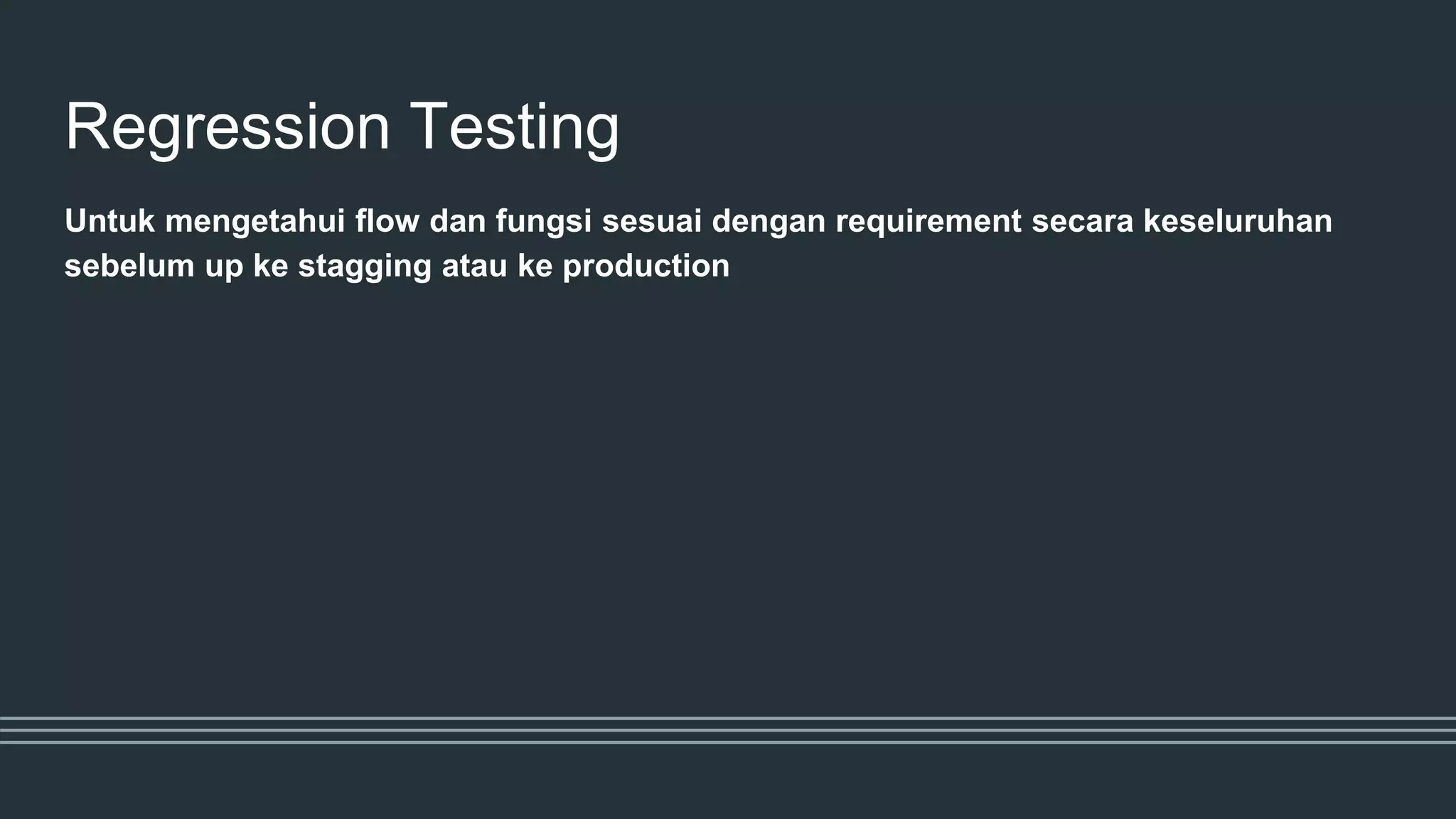 Regression Testing

Untuk mengetahui flow dan fungsi sesuai dengan requirement secara keseluruhan sebelum up ke stagging atau ke production